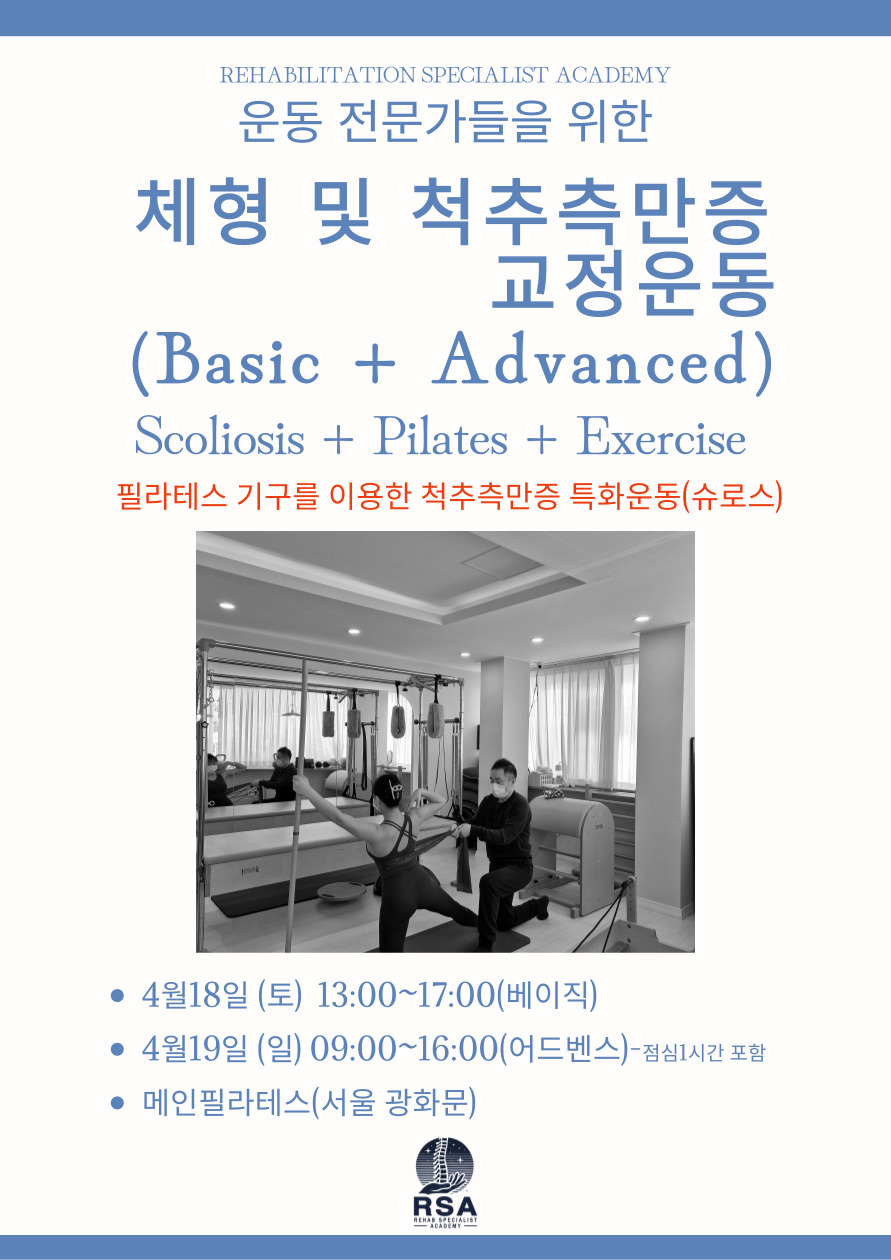 REHABILITATION SPECIALIST ACADEMY
운동 전문가들을 위한

체형 및 척추측만증 교정운동
(Basic + Advanced)

Scoliosis + Pilates + Exercise

필라테스 기구를 이용한 척추측만증 특화운동(슈로스)

- 4월18일 (토) 13:00~17:00(베이직)
- 4월19일 (일) 09:00~16:00(어드벤스)-점심1시간 포함
- 메인필라테스(서울 광화문)

RSA
REHAB SPECIALIST
ACADEMY